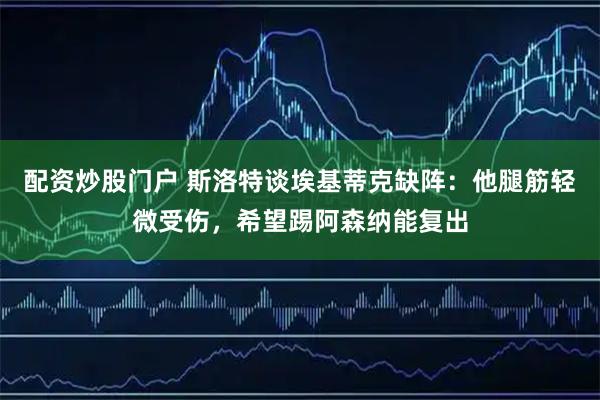 配资炒股门户 斯洛特谈埃基蒂克缺阵：他腿筋轻微受伤，希望踢阿森纳能复出